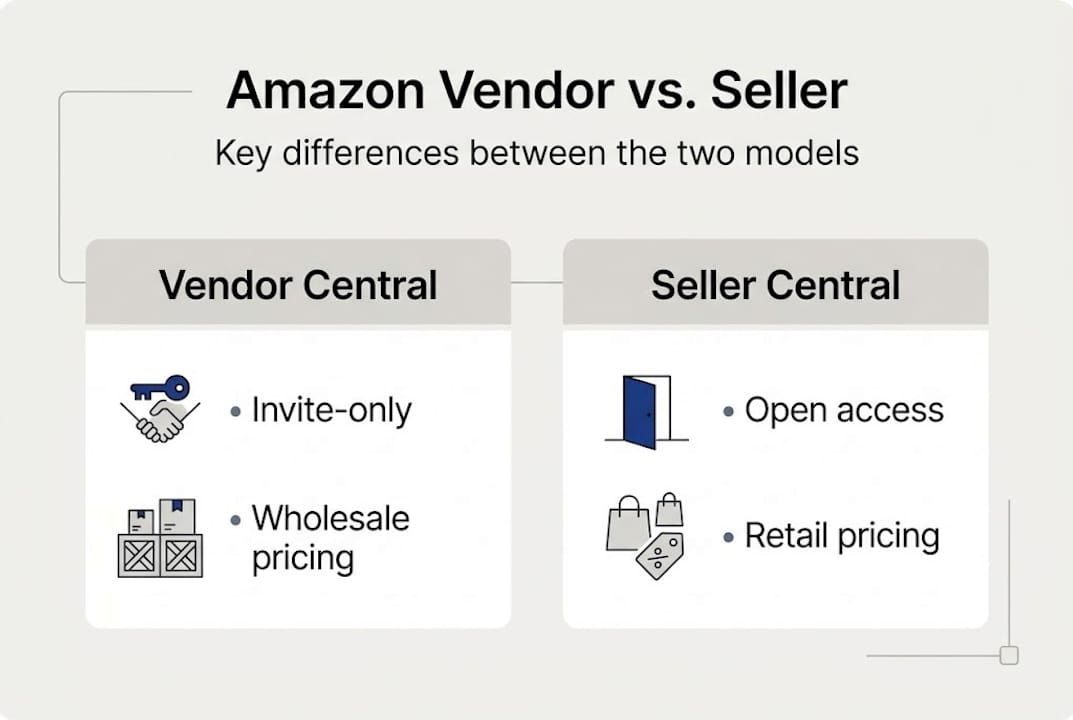 Amazon Vendor vs. Seller

Key differences between the two models

Vendor Central

• Invite-only

• Wholesale pricing

Seller Central

• Open access

• Retail pricing